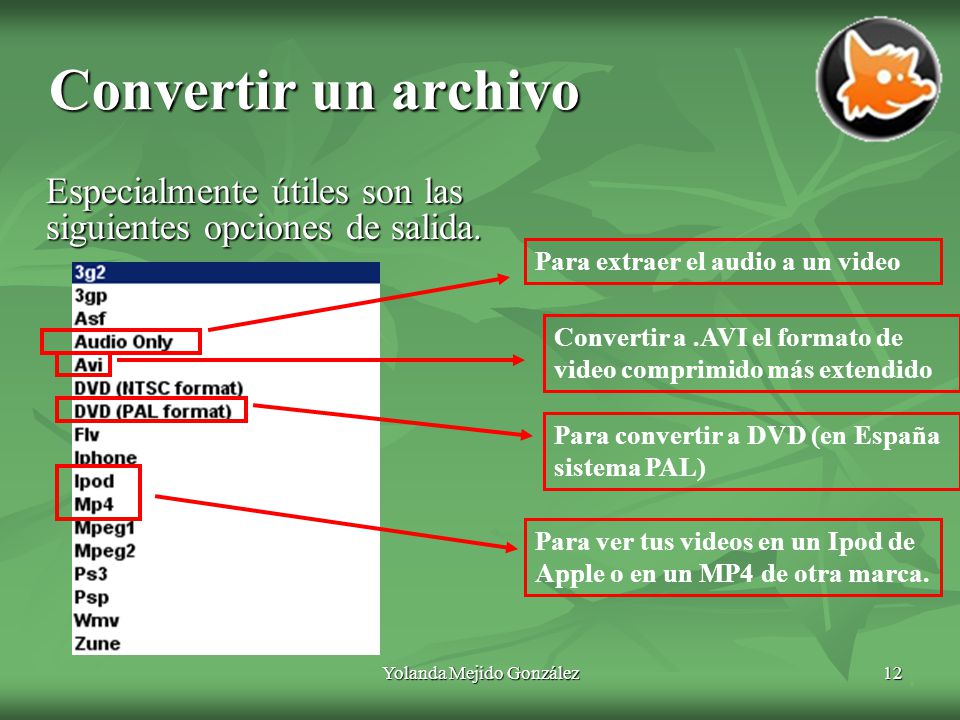 Convertir un archivo

Especialmente útiles son las siguientes opciones de salida.

3g2
3gp
Asf
Audio Only
Avi
DVD (NTSC format)
DVD (PAL format)
Flv
Iphone
Ipod
Mp4
Mpeg1
Mpeg2
Ps3
Psp
Wmv
Zune

Para extraer el audio a un video

Convertir a .AVI el formato de video comprimido más extendido

Para convertir a DVD (en España sistema PAL)

Para ver tus videos en un Ipod de Apple o en un MP4 de otra marca.

Yolanda Mejido González

12